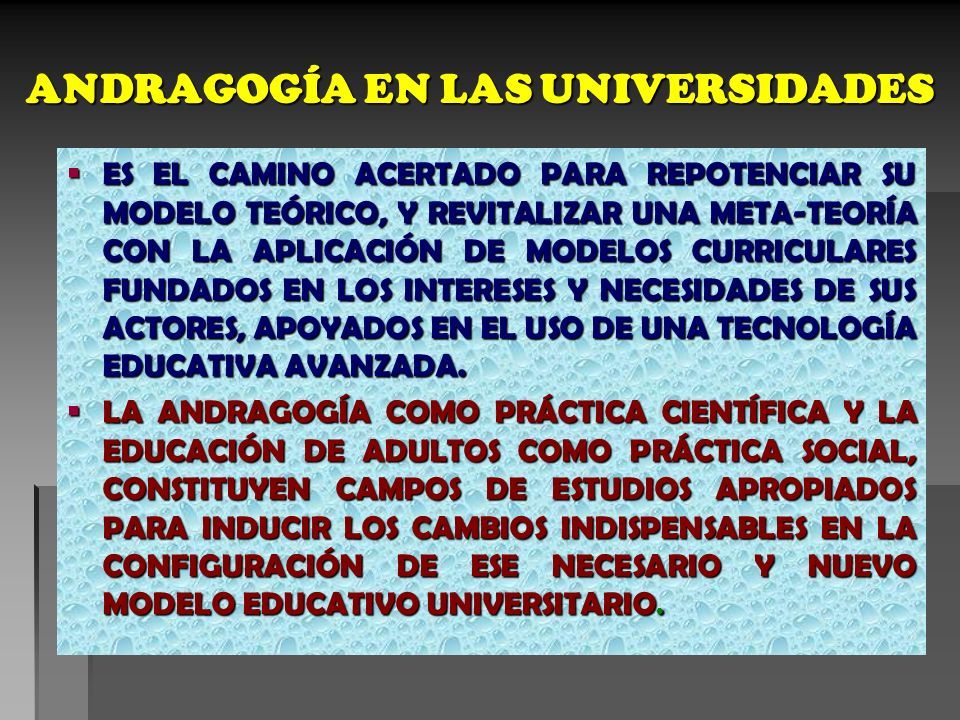 ANDRAGOGÍA EN LAS UNIVERSIDADES

▪ ES EL CAMINO ACERTADO PARA REPOTENCIAR SU MODELO TEÓRICO, Y REVITALIZAR UNA META-TEORÍA CON LA APLICACIÓN DE MODELOS CURRICULARES FUNDADOS EN LOS INTERESES Y NECESIDADES DE SUS ACTORES, APOYADOS EN EL USO DE UNA TECNOLOGÍA EDUCATIVA AVANZADA.

▪ LA ANDRAGOGÍA COMO PRÁCTICA CIENTÍFICA Y LA EDUCACIÓN DE ADULTOS COMO PRÁCTICA SOCIAL, CONSTITUYEN CAMPOS DE ESTUDIOS APROPIADOS PARA INDUCIR LOS CAMBIOS INDISPENSABLES EN LA CONFIGURACIÓN DE ESE NECESARIO Y NUEVO MODELO EDUCATIVO UNIVERSITARIO.